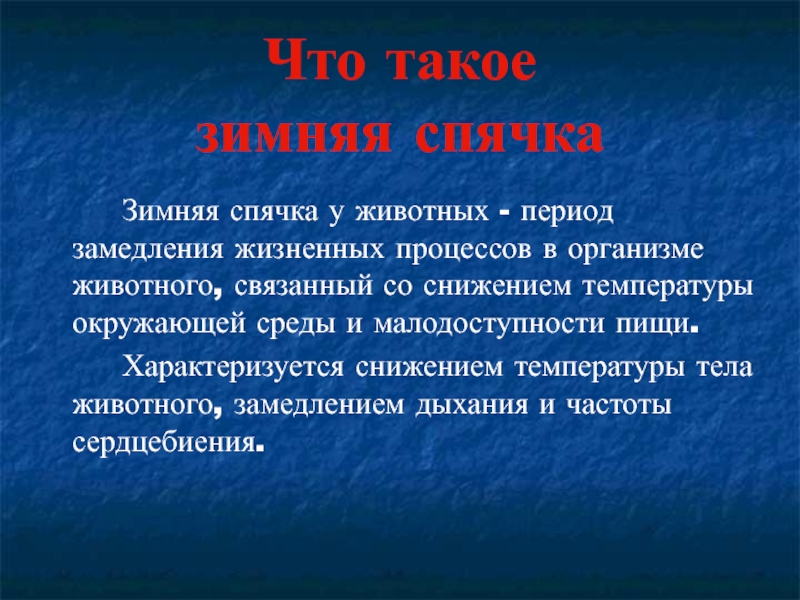 Что такое
зимняя спячка

Зимняя спячка у животных - период замедления жизненных процессов в организме животного, связанный со снижением температуры окружающей среды и малодоступности пищи.

Характеризуется снижением температуры тела животного, замедлением дыхания и частоты сердцебиения.